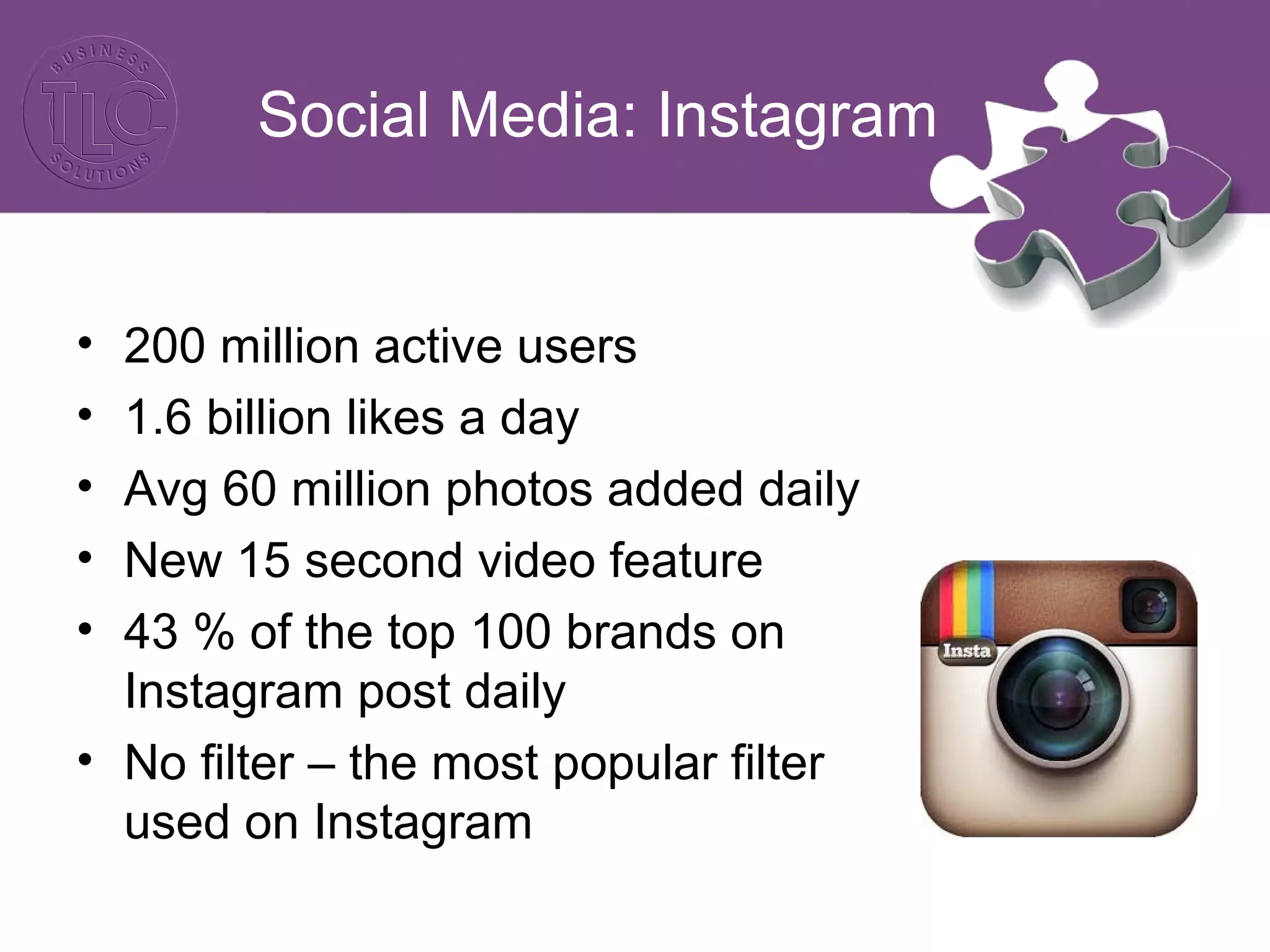 BUSINESS TLC SOLUTIONS

Social Media: Instagram

• 200 million active users
• 1.6 billion likes a day
• Avg 60 million photos added daily
• New 15 second video feature
• 43 % of the top 100 brands on Instagram post daily
• No filter – the most popular filter used on Instagram

Insta